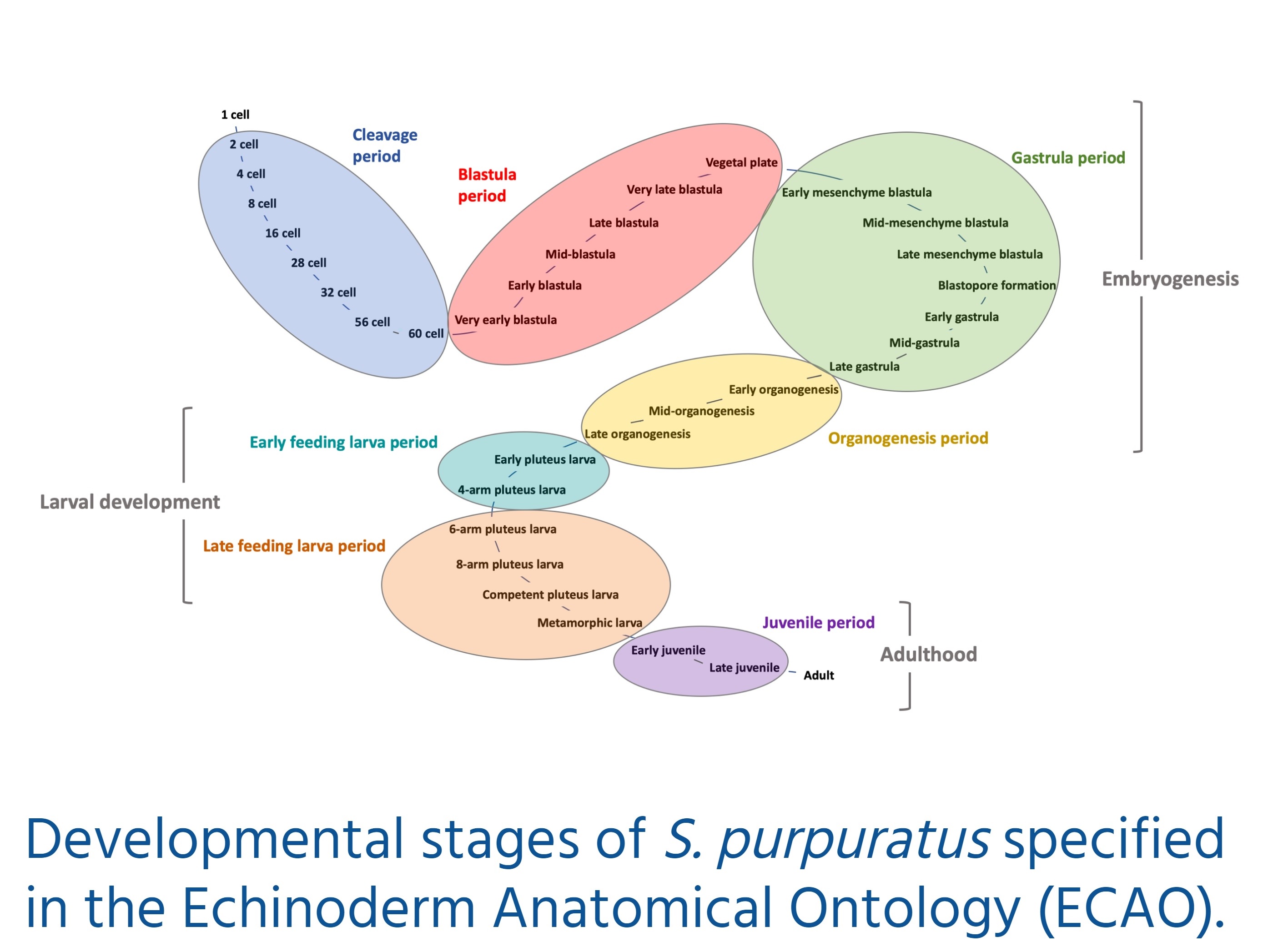 1 cell
2 cell
4 cell
8 cell
16 cell
28 cell
32 cell
56 cell
60 cell

Cleavage period

Blastula period

Very early blastula
Early blastula
Mid-blastula
Late blastula
Very late blastula
Vegetal plate

Gastrula period

Early mesenchyme blastula
Mid-mesenchyme blastula
Late mesenchyme blastula
Blastopore formation
Early gastrula
Mid-gastrula
Late gastrula

Embryogenesis

Early organogenesis
Mid-organogenesis
Late organogenesis

Organogenesis period

Early feeding larva period

Early pluteus larva
4-arm pluteus larva

Larval development

Late feeding larva period

6-arm pluteus larva
8-arm pluteus larva
Competent pluteus larva
Metamorphic larva

Juvenile period

Early juvenile
Late juvenile
Adult

Adulthood

Developmental stages of S. purpuratus specified in the Echinoderm Anatomical Ontology (ECAO).